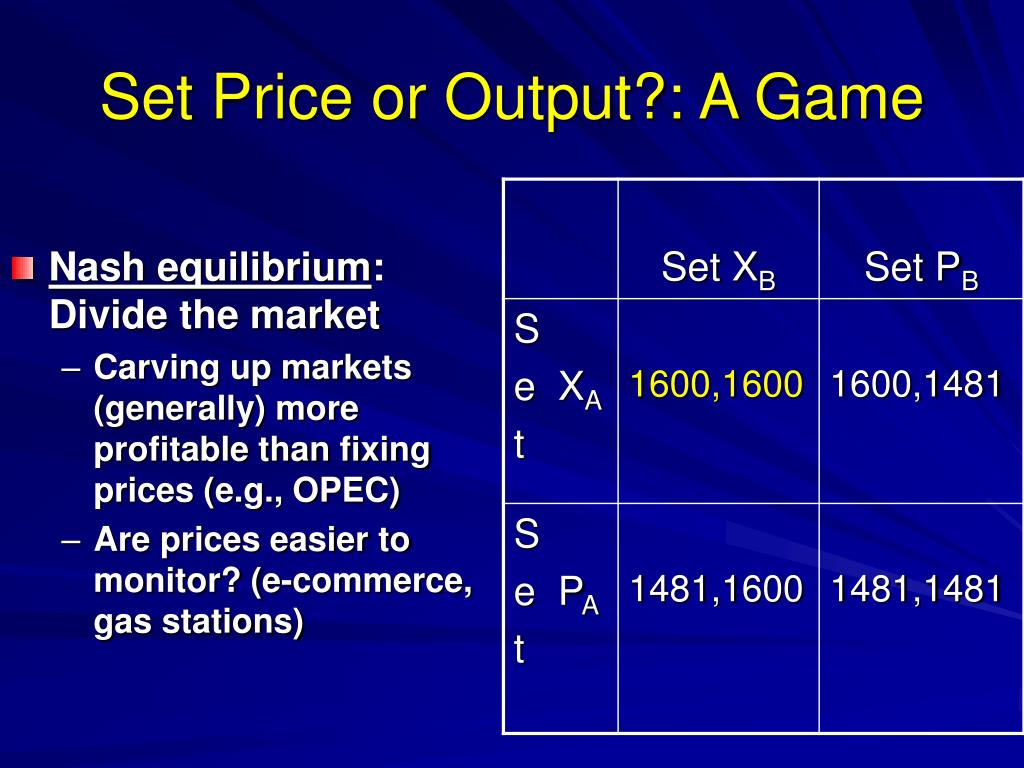 Set Price or Output?: A Game

Nash equilibrium: Divide the market

– Carving up markets (generally) more profitable than fixing prices (e.g., OPEC)
– Are prices easier to monitor? (e-commerce, gas stations)

| | Set $X_B$ | Set $P_B$ |
|---|---|---|
| Set $X_A$ | 1600,1600 | 1600,1481 |
| Set $P_A$ | 1481,1600 | 1481,1481 |